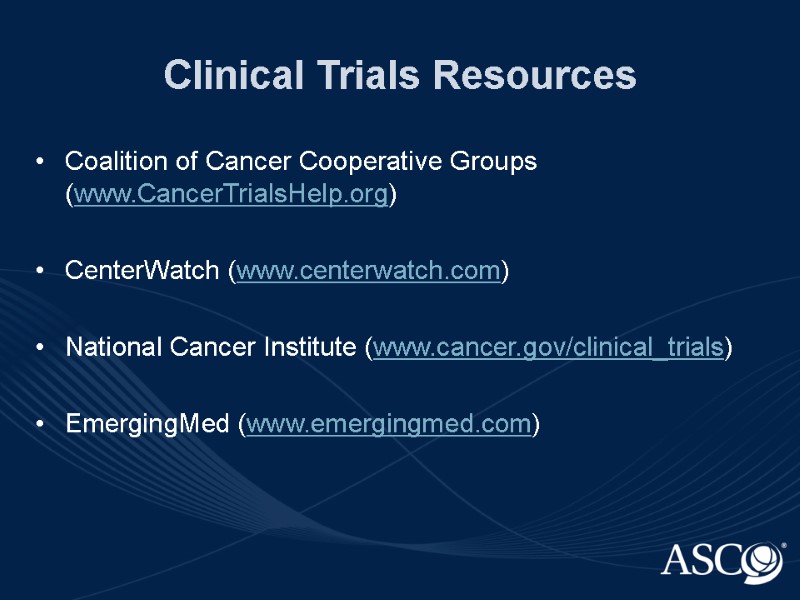 Clinical Trials Resources

• Coalition of Cancer Cooperative Groups (www.CancerTrialsHelp.org)

• CenterWatch (www.centerwatch.com)

• National Cancer Institute (www.cancer.gov/clinical_trials)

• EmergingMed (www.emergingmed.com)

ASCO